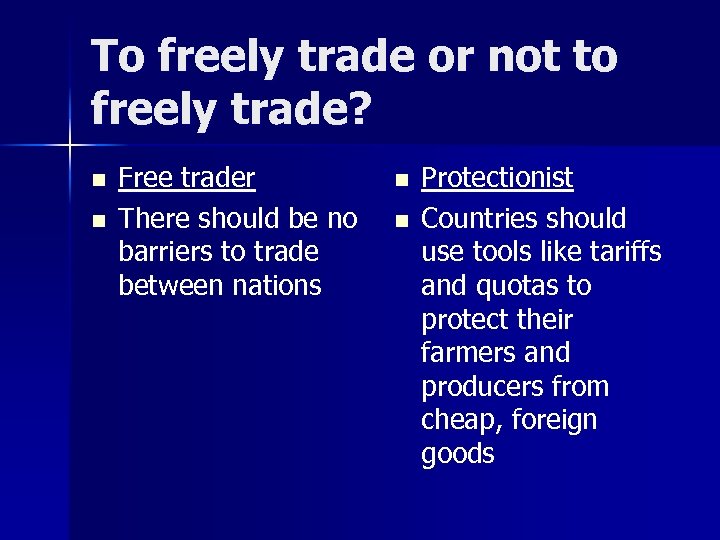 To freely trade or not to freely trade?

- Free trader
- There should be no barriers to trade between nations

- Protectionist
- Countries should use tools like tariffs and quotas to protect their farmers and producers from cheap, foreign goods